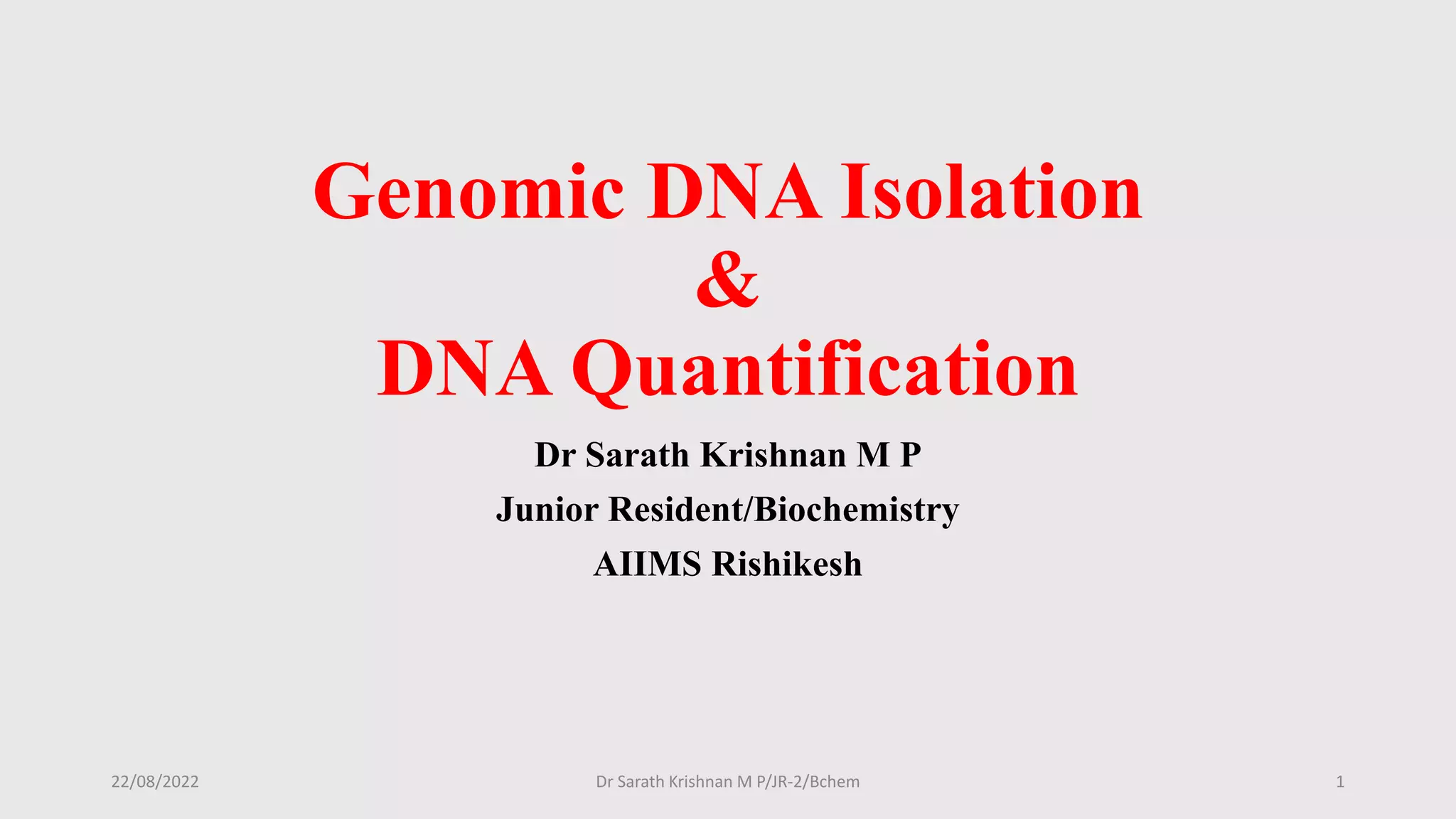 Genomic DNA Isolation
&
DNA Quantification

Dr Sarath Krishnan M P
Junior Resident/Biochemistry
AIIMS Rishikesh

22/08/2022
Dr Sarath Krishnan M P/JR-2/Bchem
1